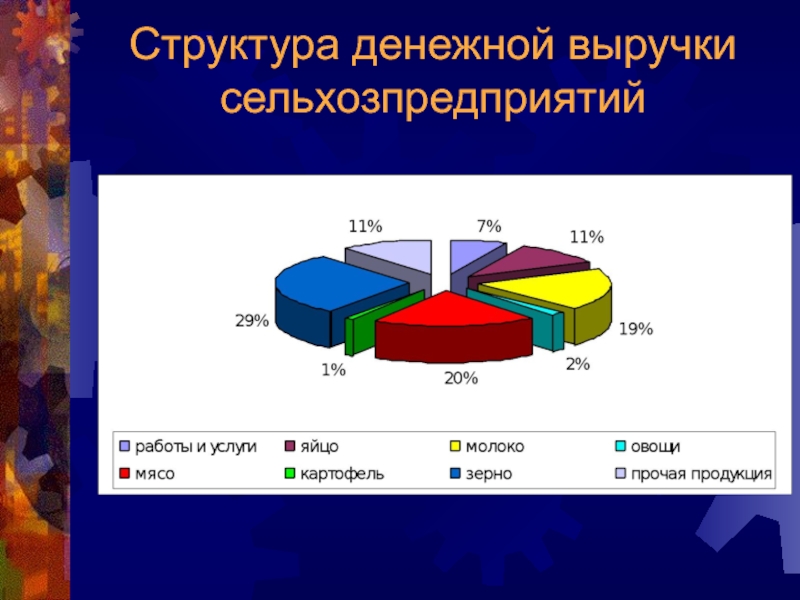 Структура денежной выручки сельхозпредприятий

11%
7%
11%
19%
2%
20%
1%
29%

работы и услуги
яйцо
молоко
овощи
мясо
картофель
зерно
прочая продукция